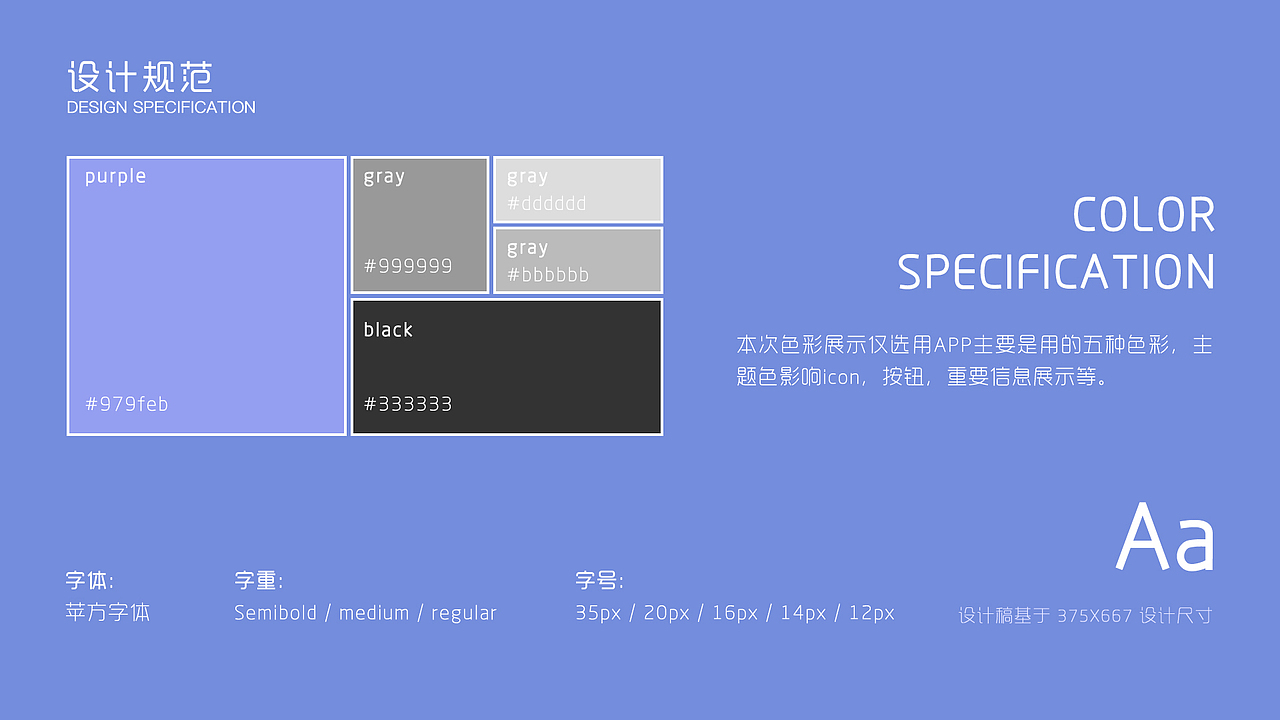 设计规范
DESIGN SPECIFICATION

purple
#979feb

gray
#999999

gray
#dddddd

gray
#bbbbbb

black
#333333

COLOR SPECIFICATION

本次色彩展示仅选用APP主要是用的五种色彩，主题色影响icon，按钮，重要信息展示等。

字体:
苹方字体

字重:
Semibold / medium / regular

字号:
35px / 20px / 16px / 14px / 12px

Aa

设计稿基于 375X667 设计尺寸